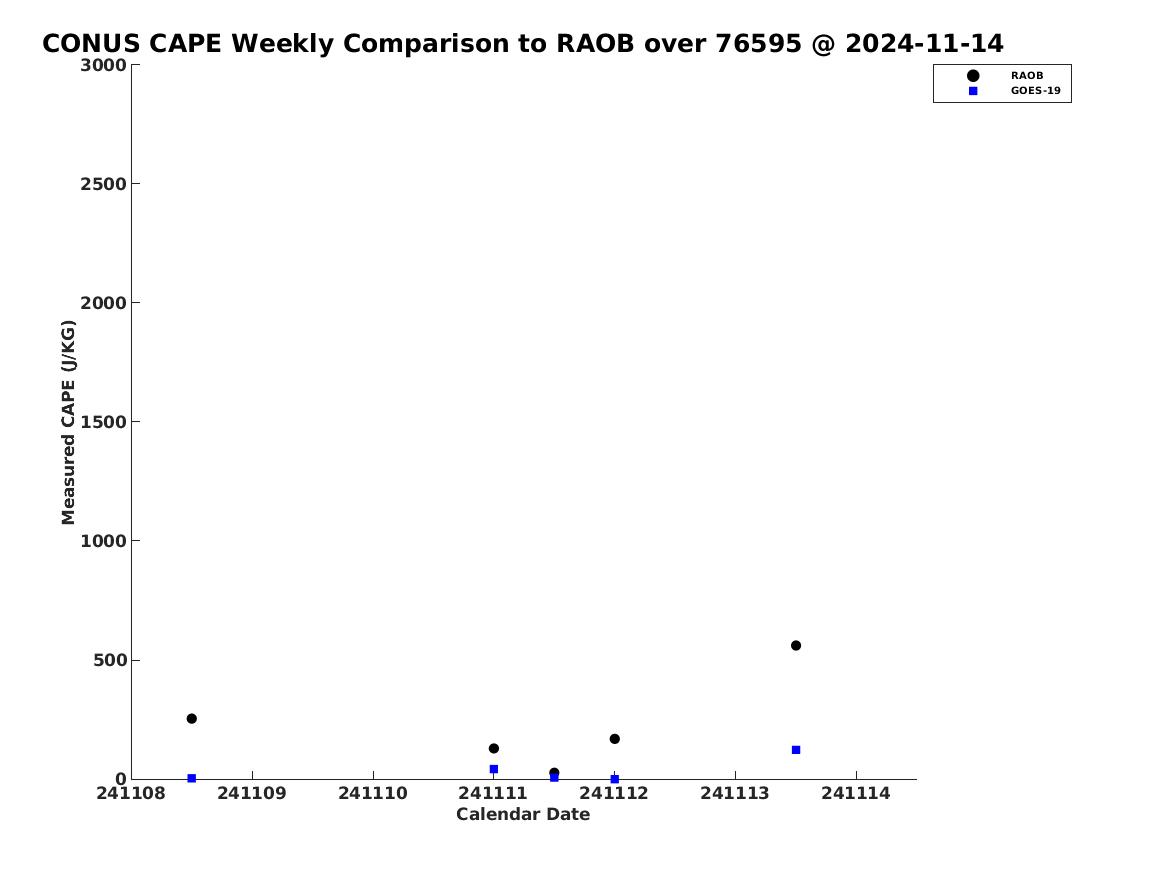 CONUS CAPE Weekly Comparison to RAOB over 76595 @ 2024-11-14

RAOB
GOES-19

Measured CAPE (J/KG)

3000
2500
2000
1500
1000
500
0

241108
241109
241110
241111
241112
241113
241114

Calendar Date